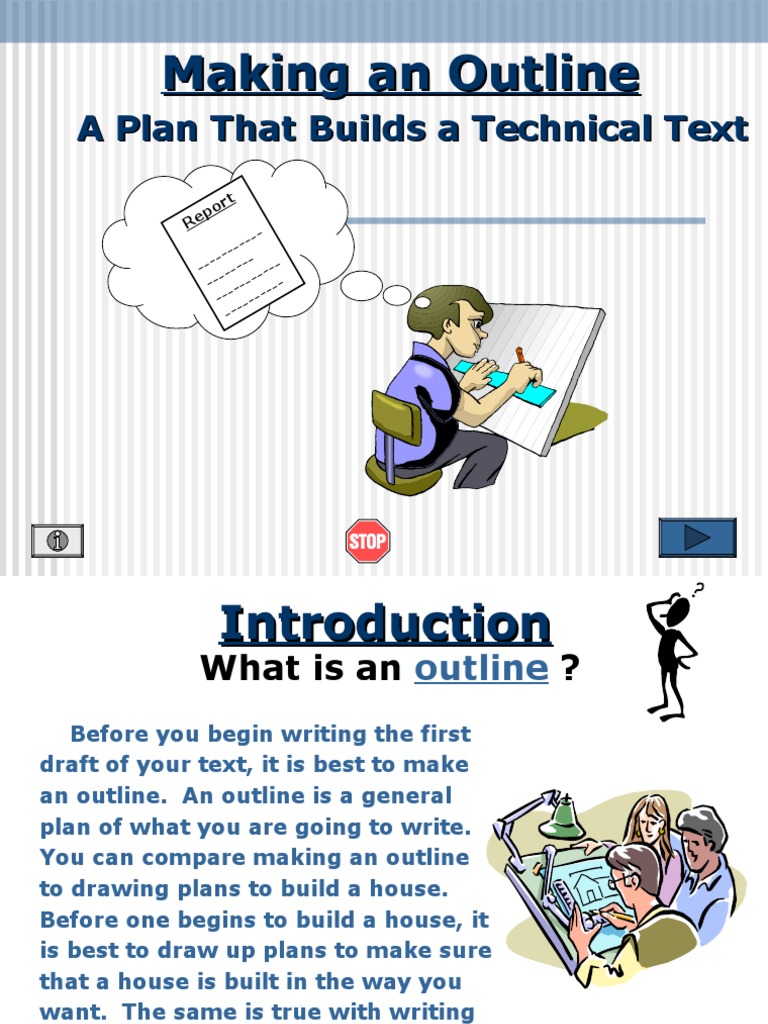 Making an Outline

A Plan That Builds a Technical Text

Report

STOP

Introduction

What is an outline ?

Before you begin writing the first draft of your text, it is best to make an outline. An outline is a general plan of what you are going to write. You can compare making an outline to drawing plans to build a house. Before one begins to build a house, it is best to draw up plans to make sure that a house is built in the way you want. The same is true with writing